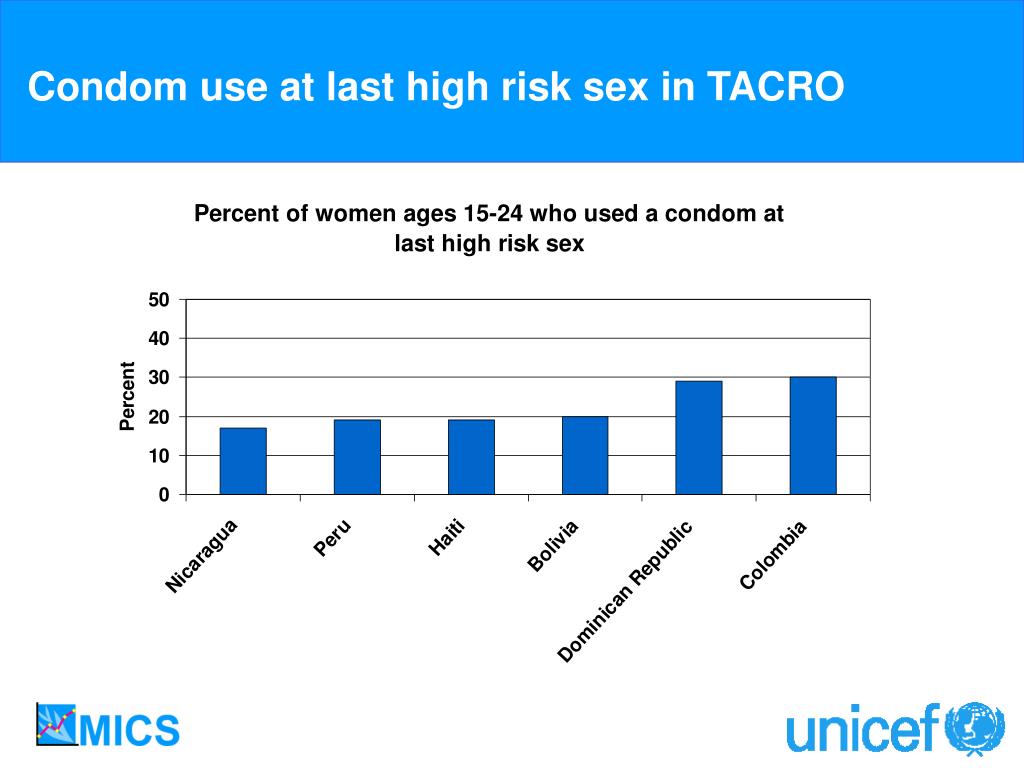 Condom use at last high risk sex in TACRO

Percent of women ages 15-24 who used a condom at last high risk sex

Percent

50
40
30
20
10
0

Nicaragua
Peru
Haiti
Bolivia
Dominican Republic
Colombia

MICS

unicef